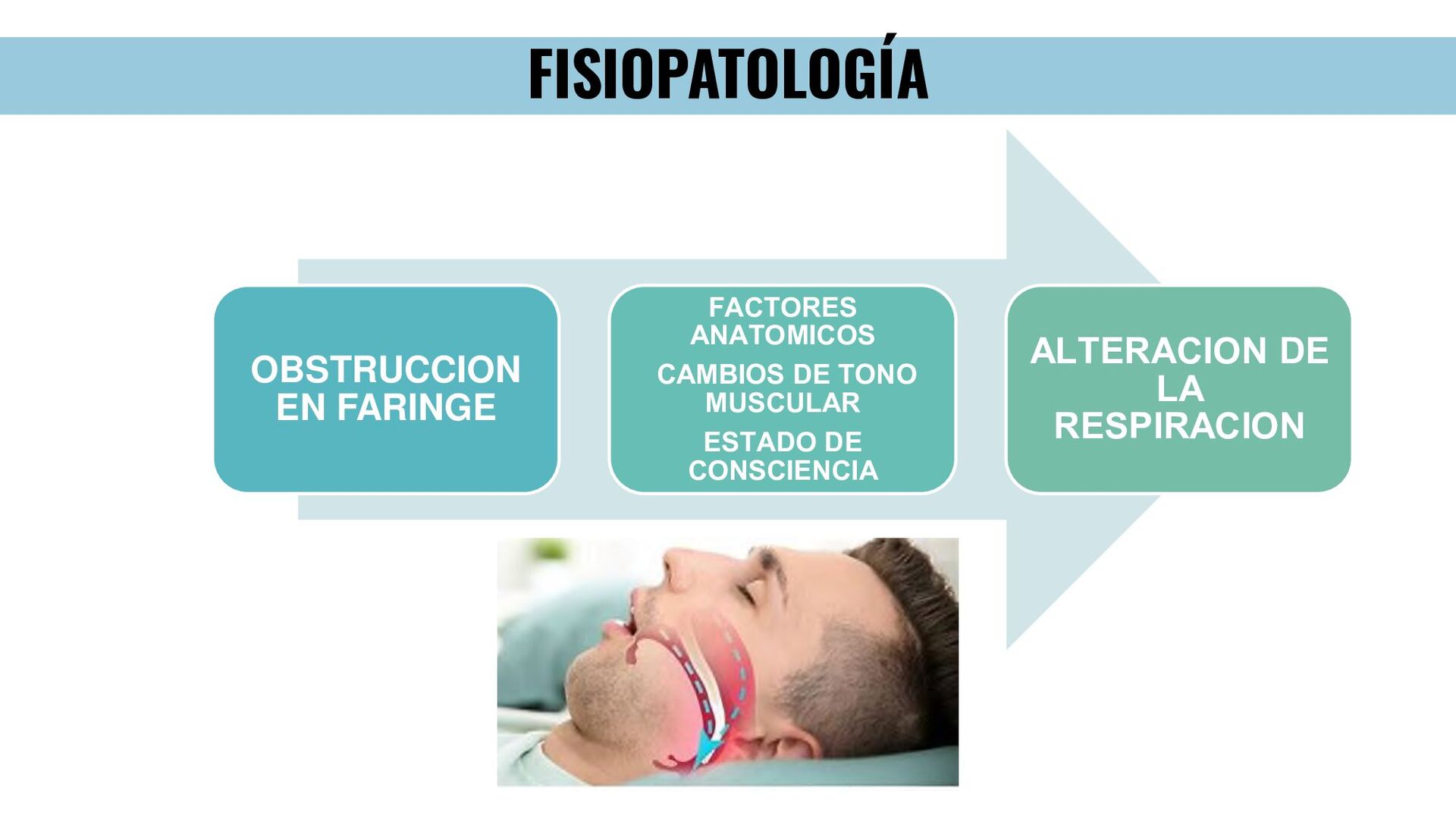 FISIOPATOLOGÍA

OBSTRUCCION EN FARINGE

FACTORES ANATOMICOS

CAMBIOS DE TONO MUSCULAR

ESTADO DE CONSCIENCIA

ALTERACION DE LA RESPIRACION